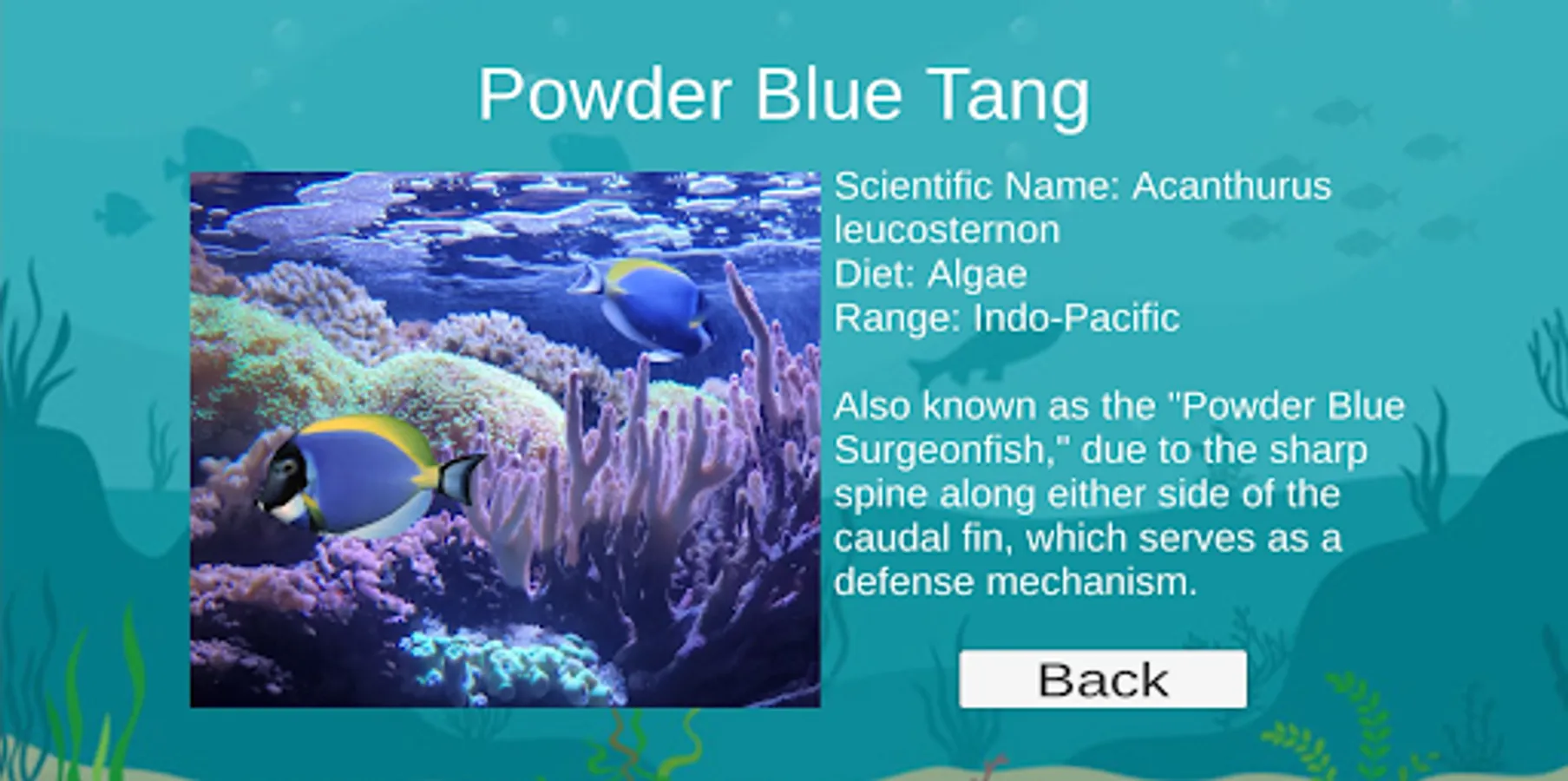 Powder Blue Tang

Scientific Name: Acanthurus leucosternon
Diet: Algae
Range: Indo-Pacific

Also known as the "Powder Blue Surgeonfish," due to the sharp spine along either side of the caudal fin, which serves as a defense mechanism.

Back